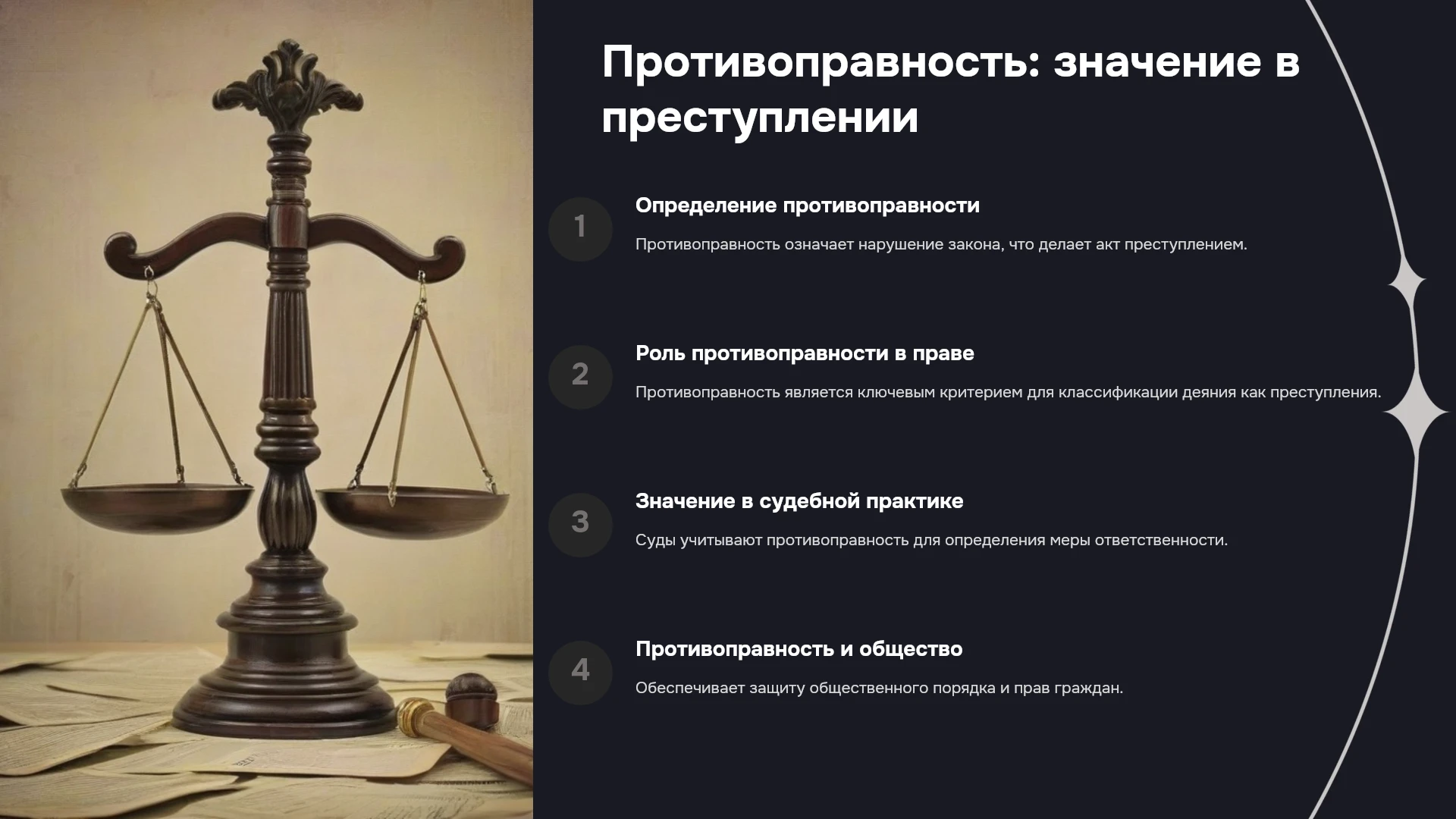 Противоправность: значение в преступлении

1

Определение противоправности

Противоправность означает нарушение закона, что делает акт преступлением.

2

Роль противоправности в праве

Противоправность является ключевым критерием для классификации деяния как преступления.

3

Значение в судебной практике

Суды учитывают противоправность для определения меры ответственности.

4

Противоправность и общество

Обеспечивает защиту общественного порядка и прав граждан.